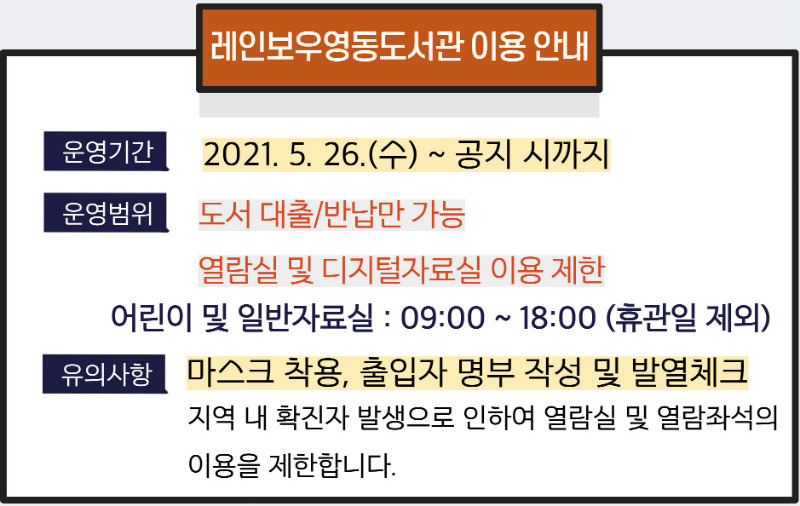 레인보우영동도서관 이용 안내

운영기간 2021. 5. 26.(수) ~ 공지 시까지

운영범위 도서 대출/반납만 가능

열람실 및 디지털자료실 이용 제한

어린이 및 일반자료실 : 09:00 ~ 18:00 (휴관일 제외)

유의사항 마스크 착용, 출입자 명부 작성 및 발열체크

지역 내 확진자 발생으로 인하여 열람실 및 열람좌석의 이용을 제한합니다.